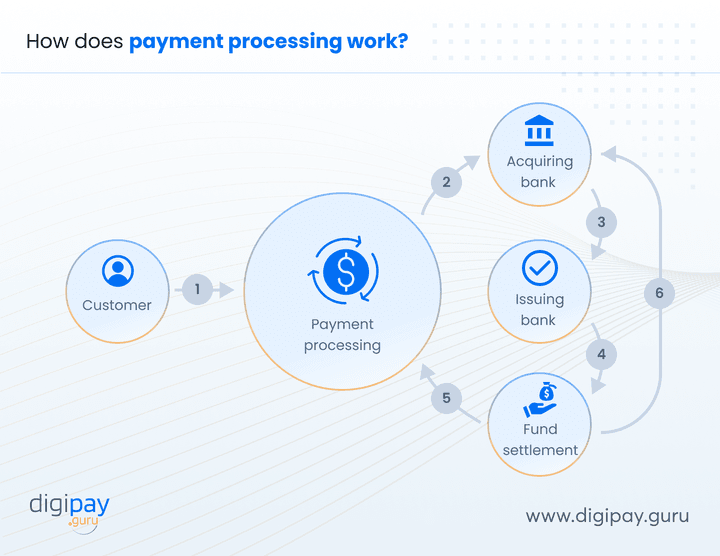 How does payment processing work?

Customer

1

Payment processing

2

Acquiring bank

3

Issuing bank

4

Fund settlement

5

6

digipay .guru

www.digipay.guru